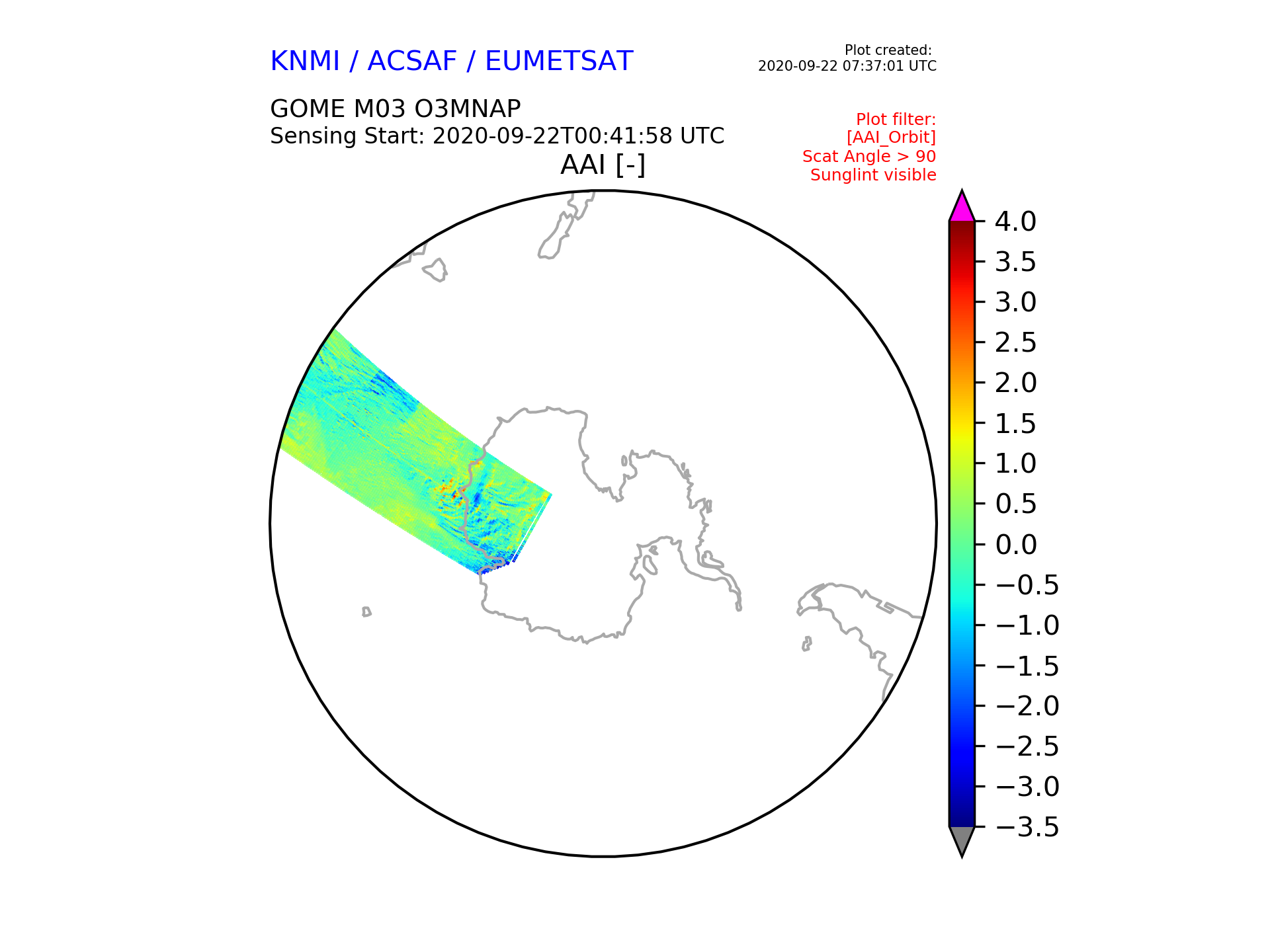 KNMI / ACSAF / EUMETSAT

Plot created:
2020-09-22 07:37:01 UTC

GOME M03 O3MNAP
Sensing Start: 2020-09-22T00:41:58 UTC

Plot filter:
[AAI_Orbit]
Scat Angle > 90
Sunglint visible

AAI [-]

4.0
3.5
3.0
2.5
2.0
1.5
1.0
0.5
0.0
−0.5
−1.0
−1.5
−2.0
−2.5
−3.0
−3.5